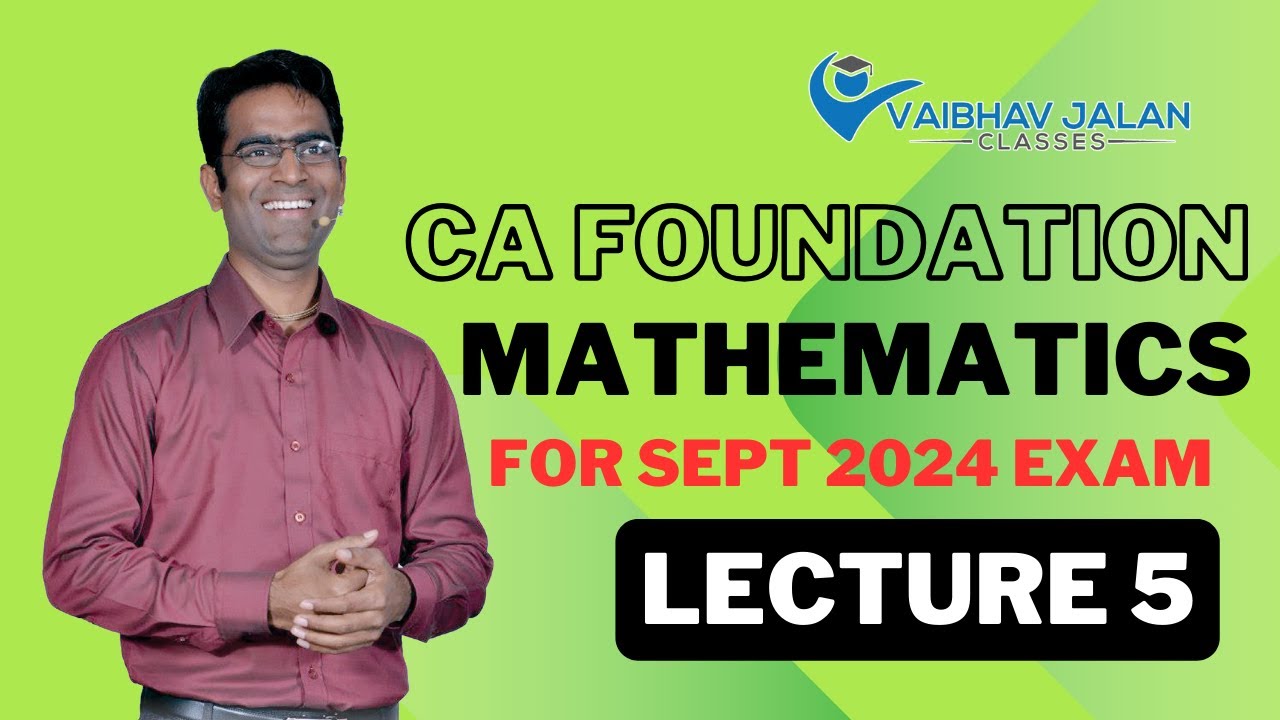 VAIBHAV JALAN
CLASSES

CA FOUNDATION
MATHEMATICS
FOR SEPT 2024 EXAM
LECTURE 5